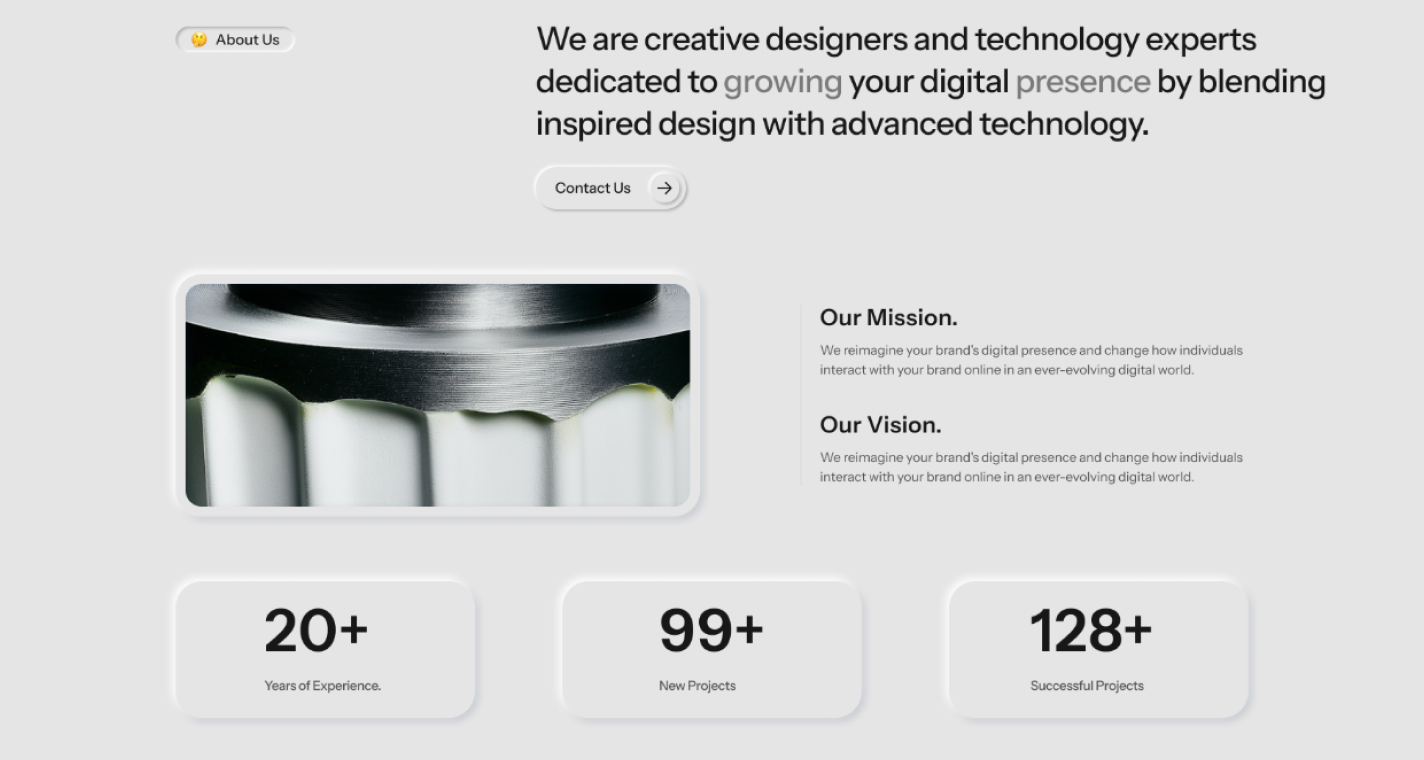 About Us

We are creative designers and technology experts dedicated to growing your digital presence by blending inspired design with advanced technology.

Contact Us

Our Mission.

We reimagine your brand's digital presence and change how individuals interact with your brand online in an ever-evolving digital world.

Our Vision.

We reimagine your brand's digital presence and change how individuals interact with your brand online in an ever-evolving digital world.

20+

Years of Experience.

99+

New Projects

128+

Successful Projects